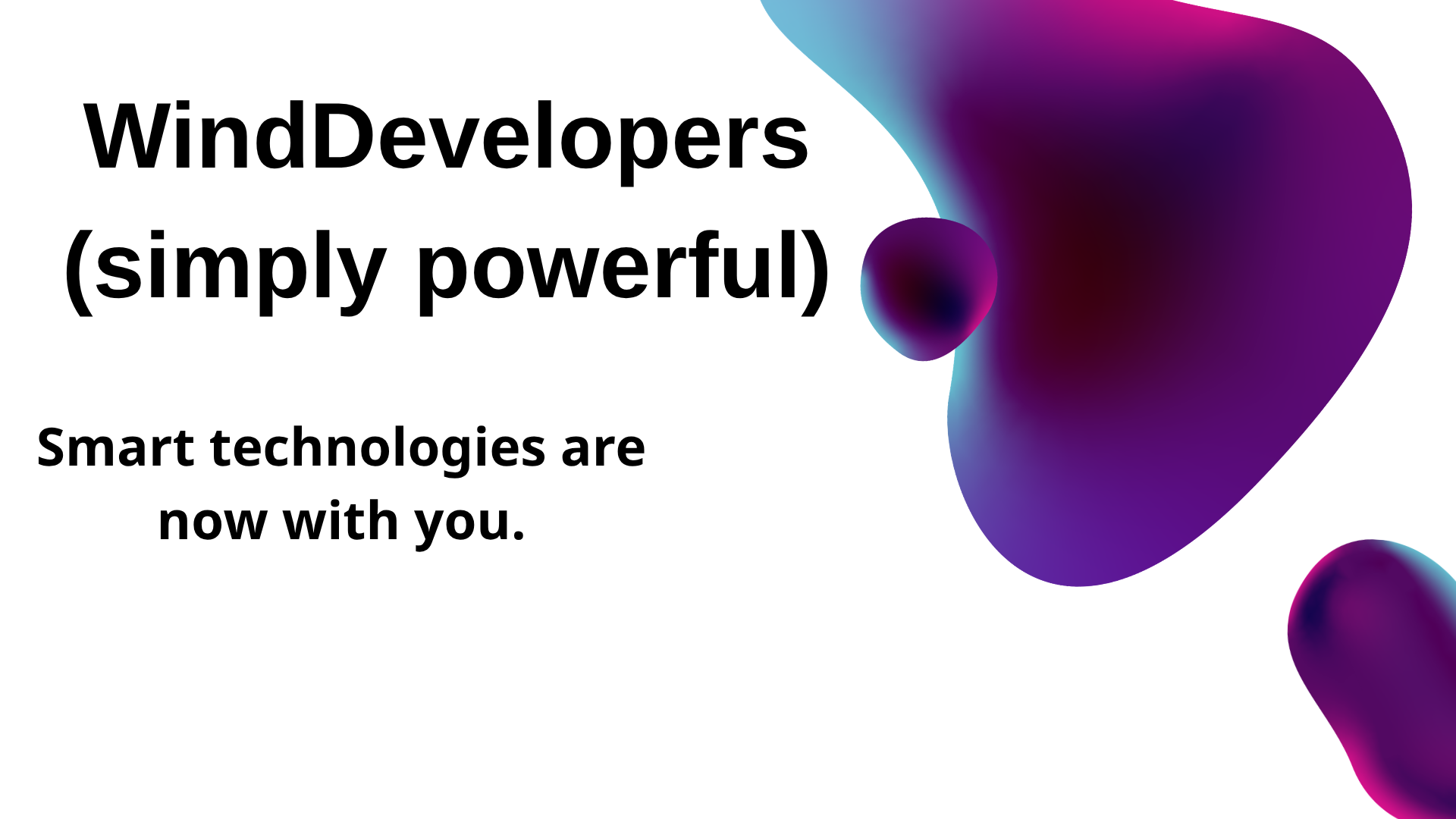 WindDevelopers
(simply powerful)

Smart technologies are now with you.